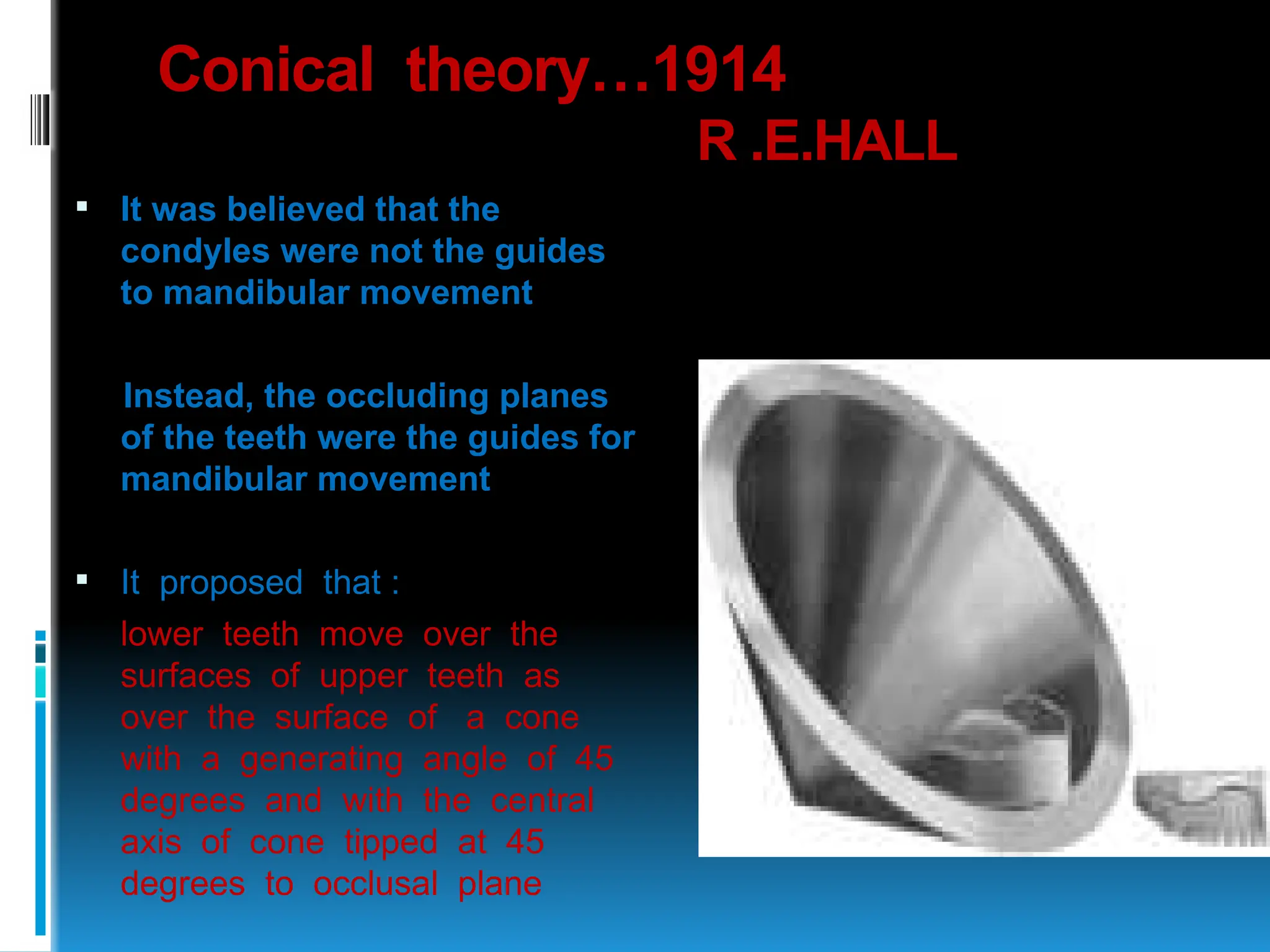 Conical theory…1914
R .E.HALL

▪ It was believed that the condyles were not the guides to mandibular movement

Instead, the occluding planes of the teeth were the guides for mandibular movement

▪ It proposed that :
lower teeth move over the surfaces of upper teeth as over the surface of a cone with a generating angle of 45 degrees and with the central axis of cone tipped at 45 degrees to occlusal plane